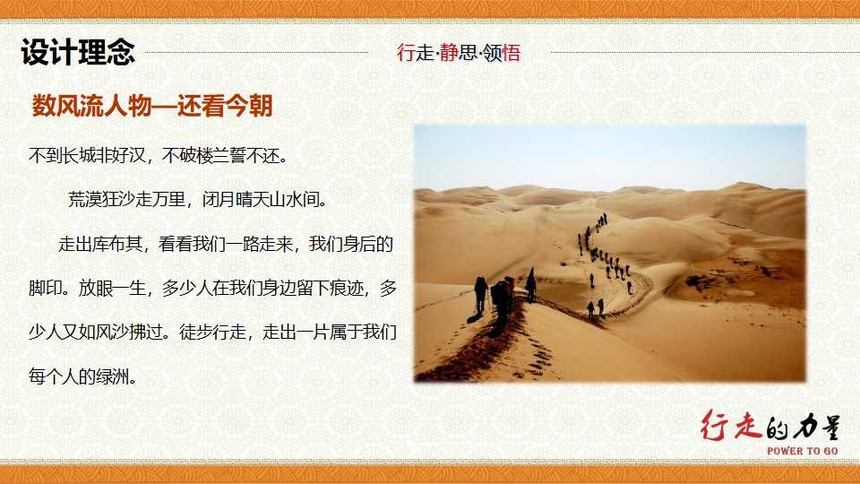 设计理念

行走·静思·领悟

数风流人物—还看今朝

不到长城非好汉，不破楼兰誓不还。

荒漠狂沙走万里，闭月晴天山水间。

走出库布其，看看我们一路走来，我们身后的脚印。放眼一生，多少人在我们身边留下痕迹，多少人又如风沙拂过。徒步行走，走出一片属于我们每个人的绿洲。

行走的力量
POWER TO GO